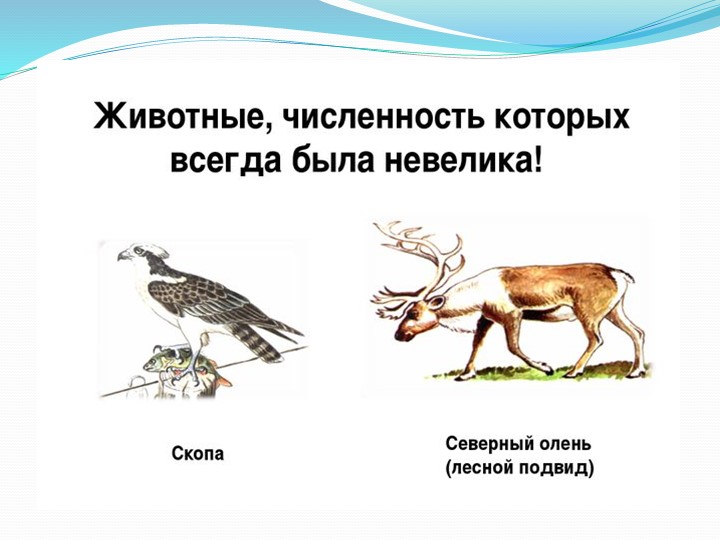 Животные, численность которых всегда была невелика!

Скопа

Северный олень (лесной подвид)